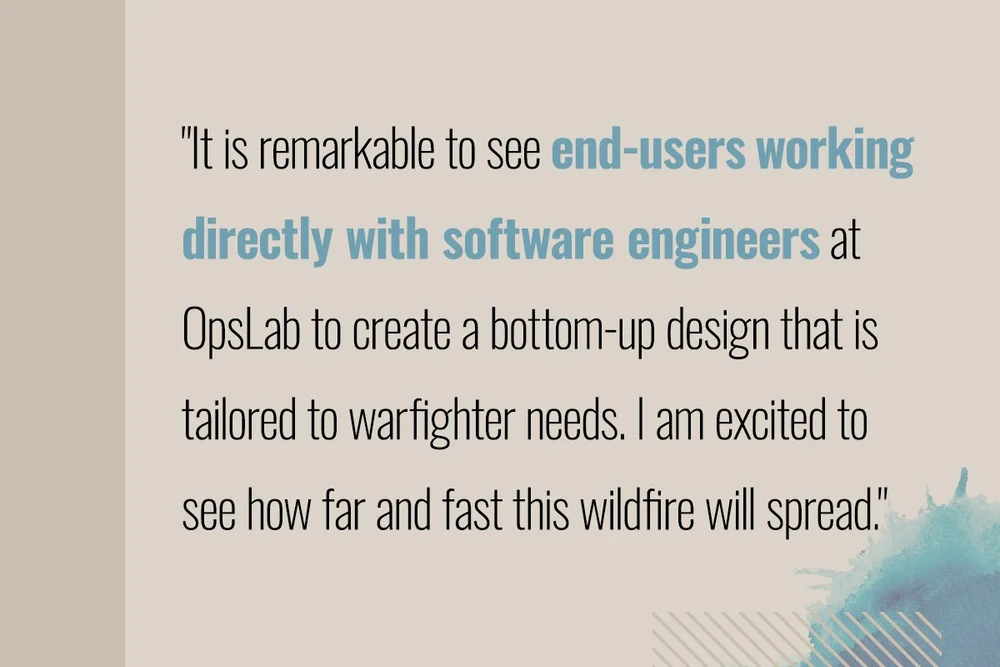 "It is remarkable to see end-users working directly with software engineers at OpsLab to create a bottom-up design that is tailored to warfighter needs. I am excited to see how far and fast this wildfire will spread."